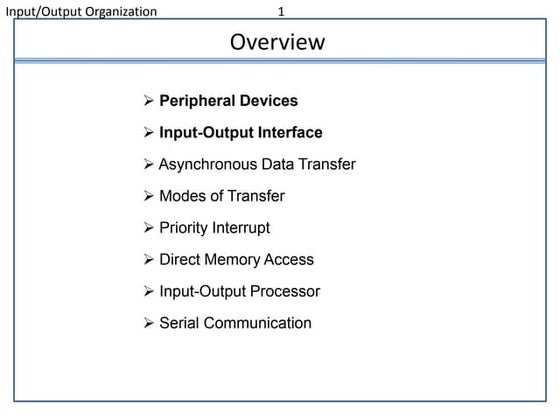 Input/Output Organization 1

Overview

➢ Peripheral Devices
➢ Input-Output Interface
➢ Asynchronous Data Transfer
➢ Modes of Transfer
➢ Priority Interrupt
➢ Direct Memory Access
➢ Input-Output Processor
➢ Serial Communication